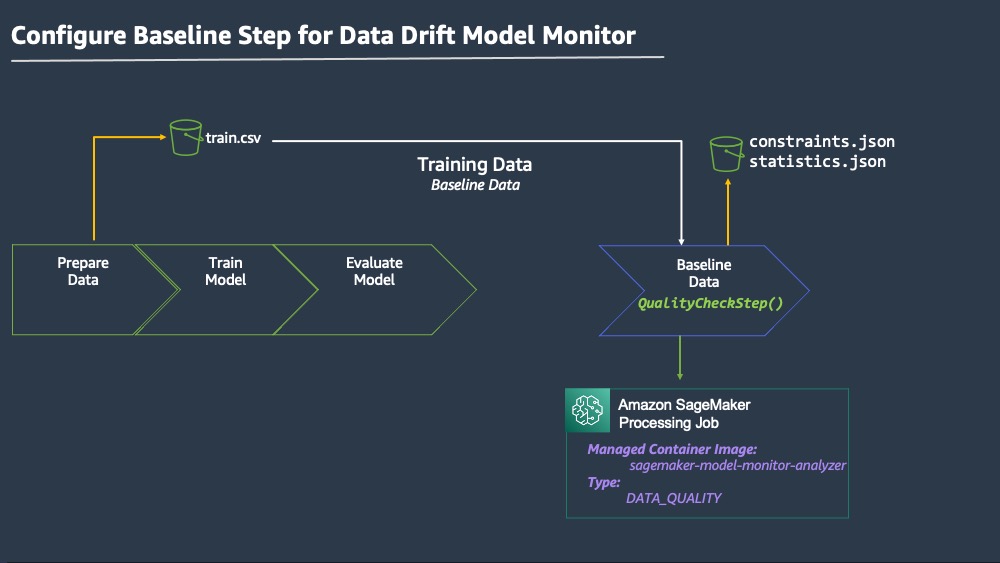 Configure Baseline Step for Data Drift Model Monitor

train.csv

Training Data
Baseline Data

constraints.json
statistics.json

Prepare Data

Train Model

Evaluate Model

Baseline Data
QualityCheckStep()

Amazon SageMaker Processing Job

Managed Container Image:
sagemaker-model-monitor-analyzer
Type:
DATA_QUALITY